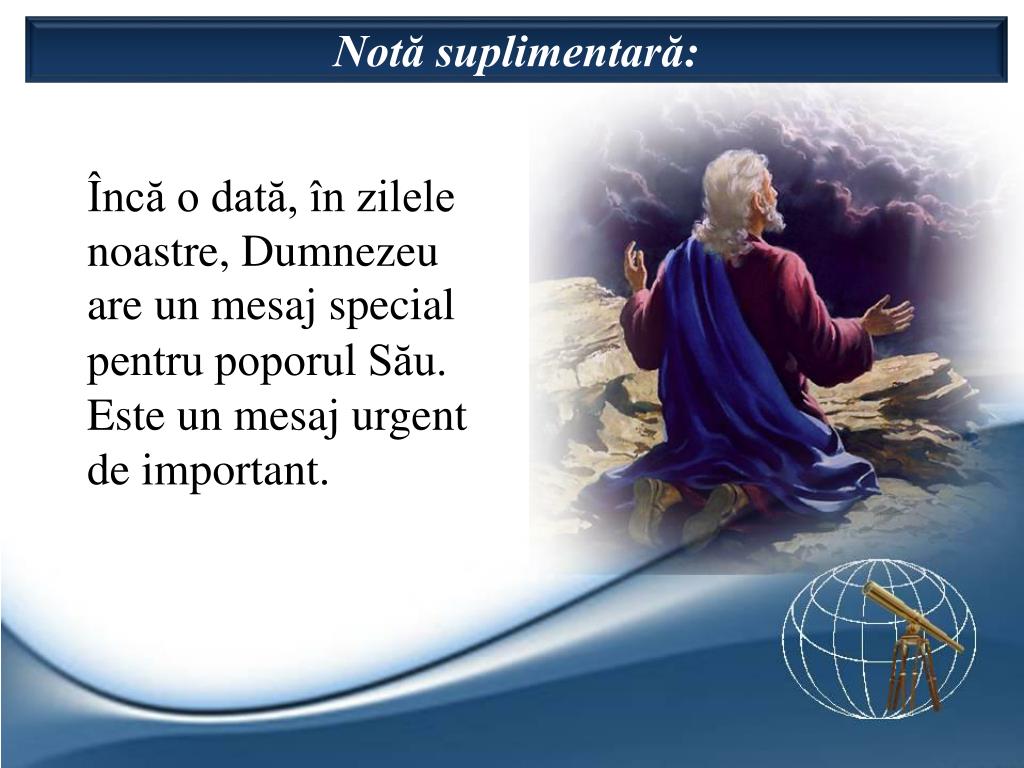 Notă suplimentară:

Încă o dată, în zilele noastre, Dumnezeu are un mesaj special pentru poporul Său. Este un mesaj urgent de important.